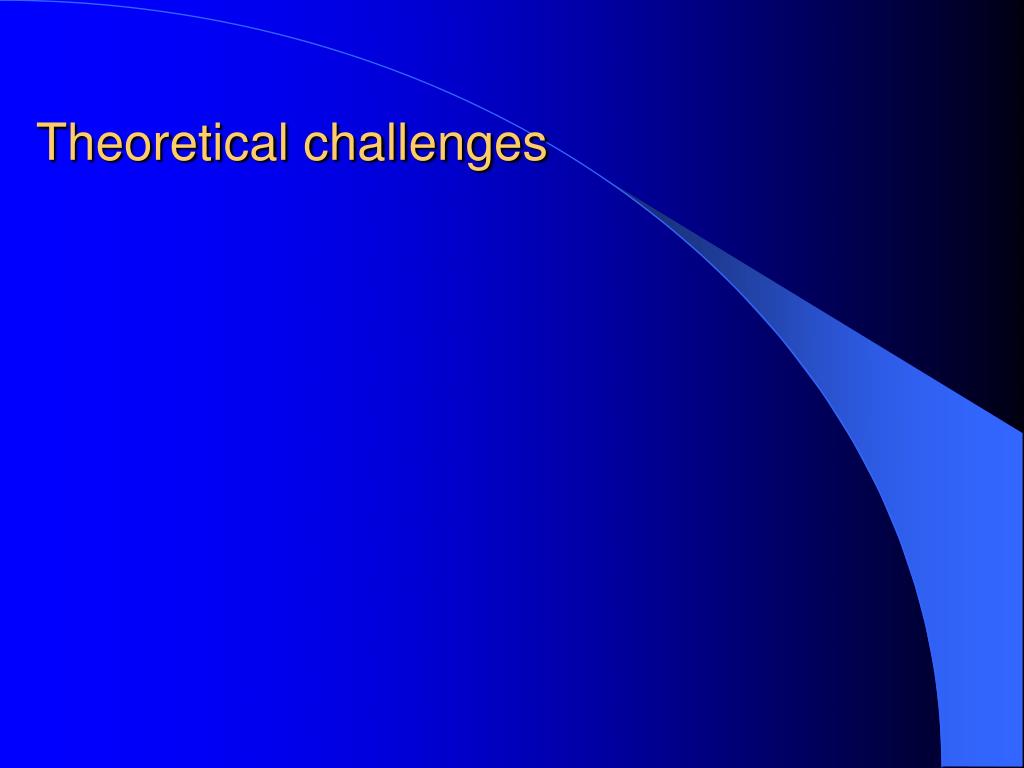 Theoretical challenges